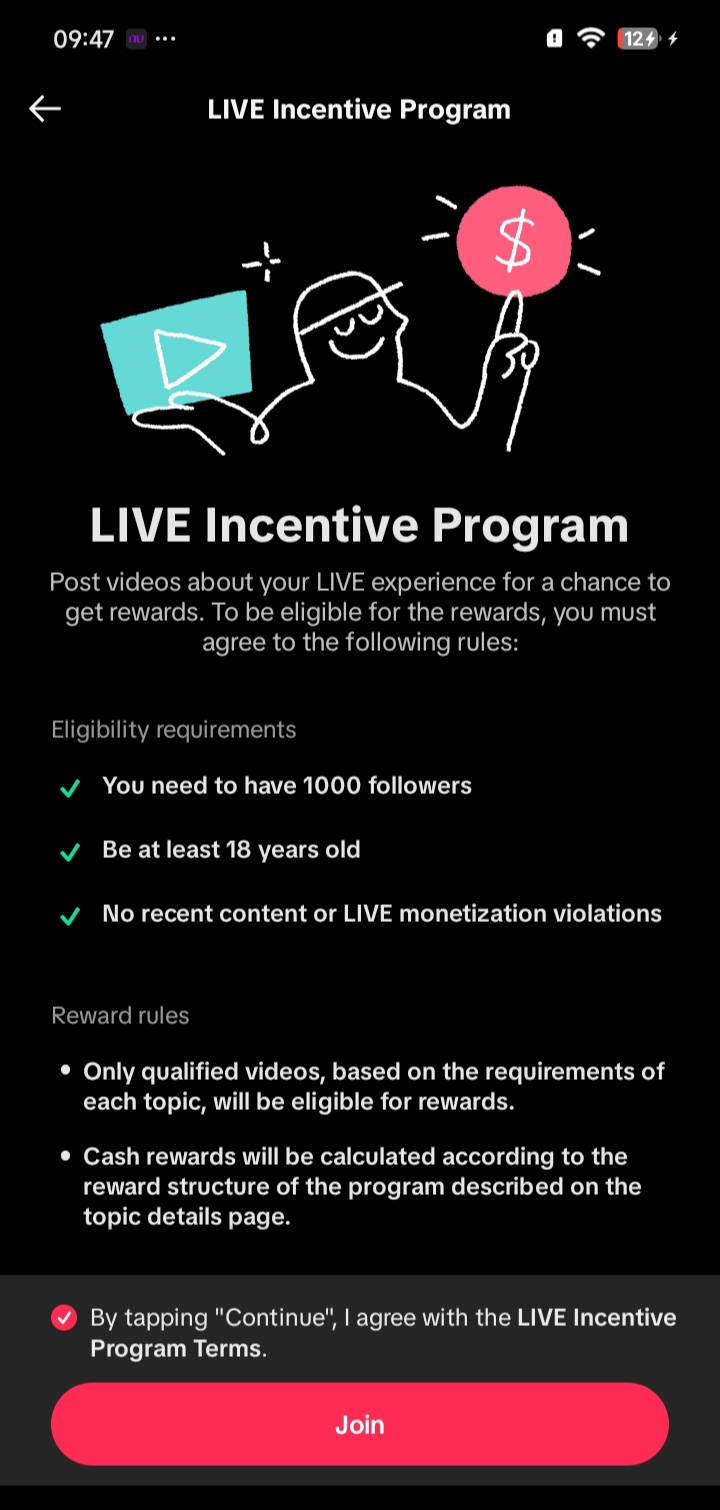 09:47 nu ···

12

LIVE Incentive Program

$

LIVE Incentive Program

Post videos about your LIVE experience for a chance to get rewards. To be eligible for the rewards, you must agree to the following rules:

Eligibility requirements

You need to have 1000 followers

Be at least 18 years old

No recent content or LIVE monetization violations

Reward rules

• Only qualified videos, based on the requirements of each topic, will be eligible for rewards.

• Cash rewards will be calculated according to the reward structure of the program described on the topic details page.

By tapping "Continue", I agree with the LIVE Incentive Program Terms.

Join